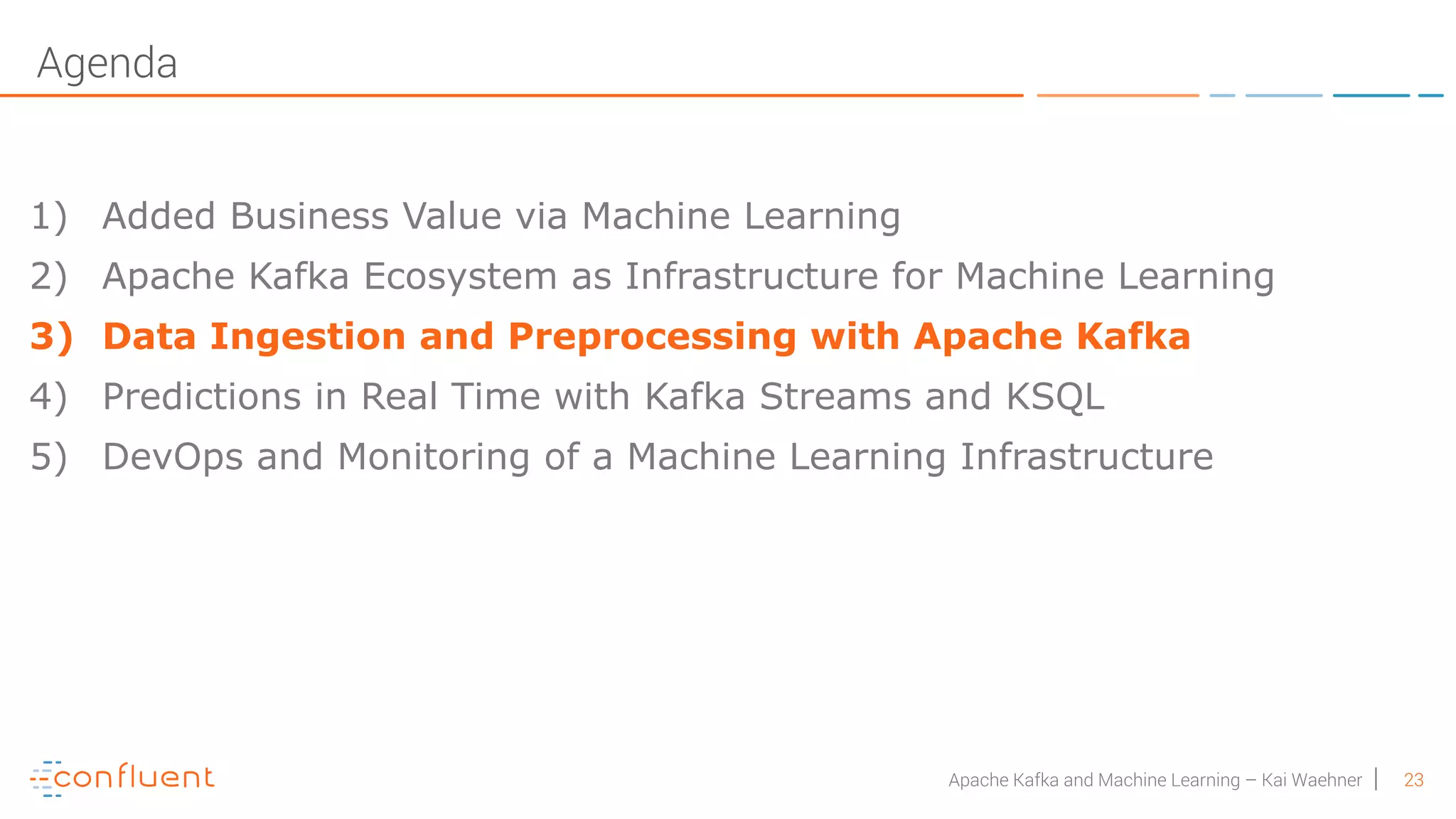 Agenda

1) Added Business Value via Machine Learning
2) Apache Kafka Ecosystem as Infrastructure for Machine Learning
3) Data Ingestion and Preprocessing with Apache Kafka
4) Predictions in Real Time with Kafka Streams and KSQL
5) DevOps and Monitoring of a Machine Learning Infrastructure

confluent

Apache Kafka and Machine Learning – Kai Waehner | 23